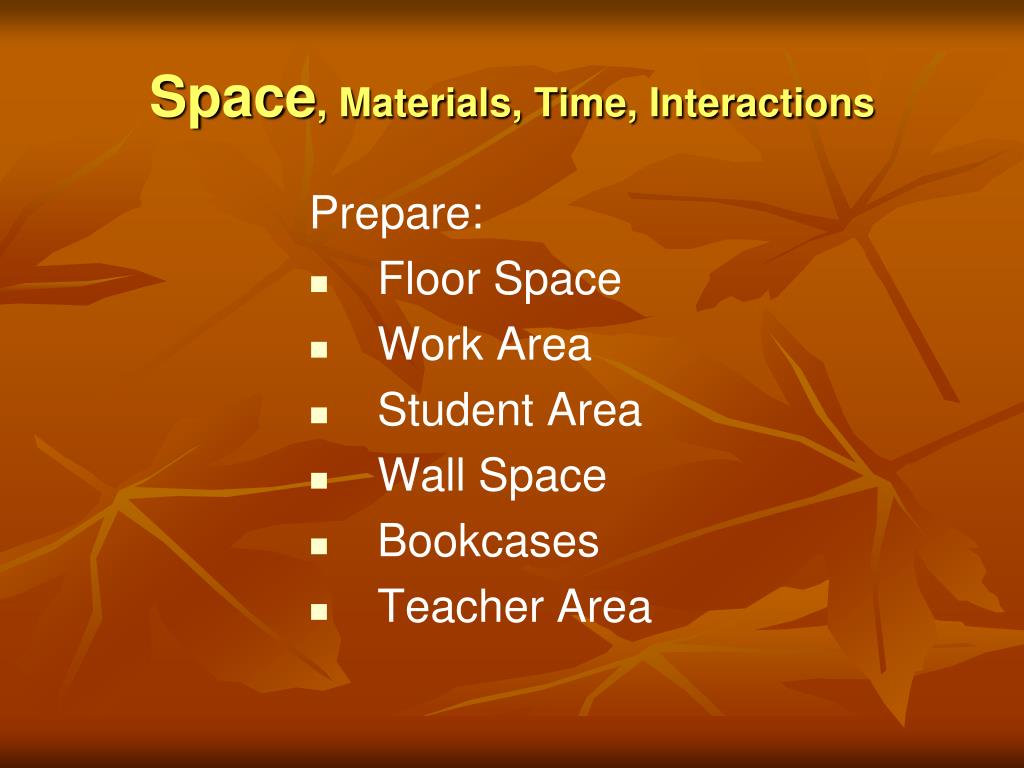 Space, Materials, Time, Interactions

Prepare:

- Floor Space
- Work Area
- Student Area
- Wall Space
- Bookcases
- Teacher Area